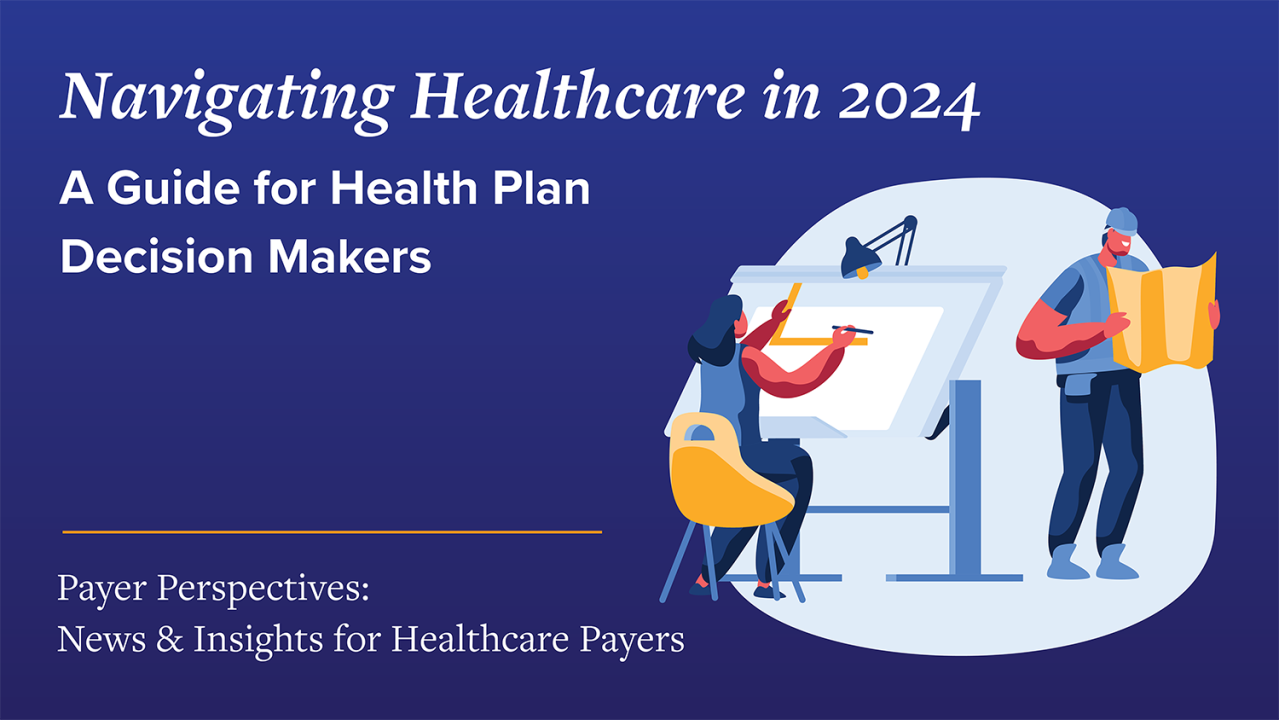 Navigating Healthcare in 2024

A Guide for Health Plan Decision Makers

Payer Perspectives:
News & Insights for Healthcare Payers